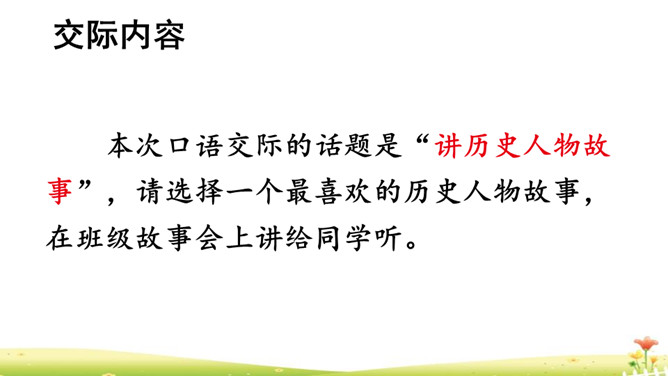 交际内容

本次口语交际的话题是“讲历史人物故事”，请选择一个最喜欢的历史人物故事，在班级故事会上讲给同学听。